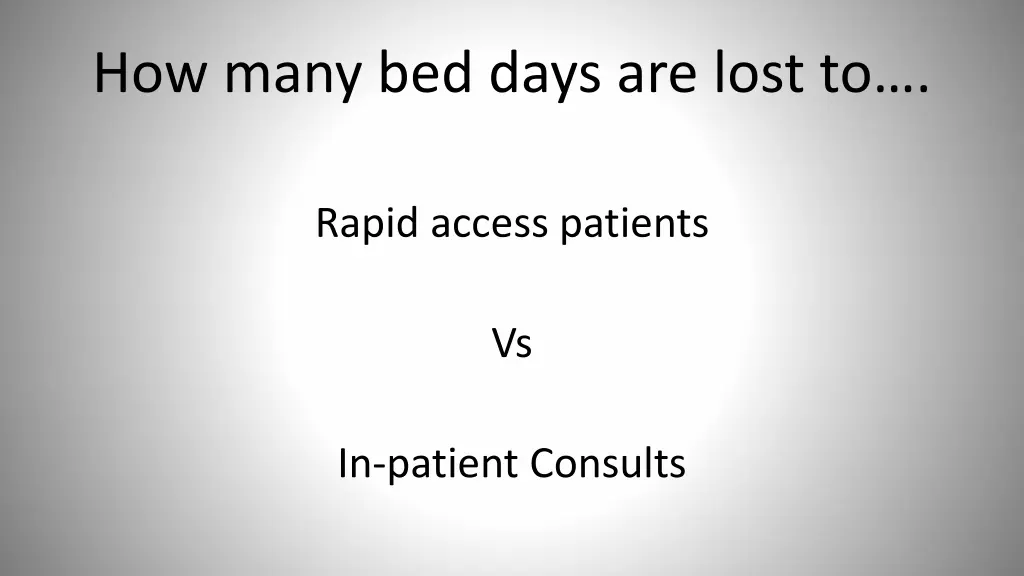 How many bed days are lost to….

Rapid access patients

Vs

In-patient Consults